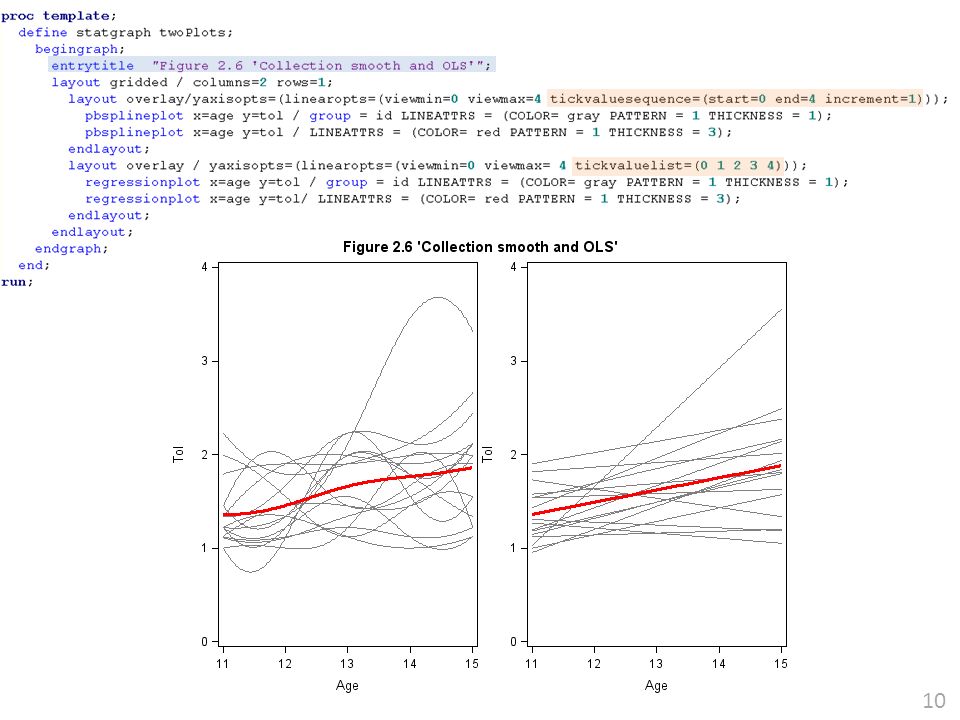 proc template;
define statgraph twoPlots;
begingraph;
entrytitle "Figure 2.6 'Collection smooth and OLS'";
layout gridded / columns=2 rows=1;
layout overlay/yaxisopts=(linearopts=(viewmin=0 viewmax=4 tickvaluesequence=(start=0 end=4 increment=1)));
pbsplineplot x=age y=tol / group = id LINEATTRS = (COLOR= gray PATTERN = 1 THICKNESS = 1);
pbsplineplot x=age y=tol / LINEATTRS = (COLOR= red PATTERN = 1 THICKNESS = 3);
endlayout;
layout overlay / yaxisopts=(linearopts=(viewmin=0 viewmax= 4 tickvaluelist=(0 1 2 3 4)));
regressionplot x=age y=tol / group = id LINEATTRS = (COLOR= gray PATTERN = 1 THICKNESS = 1);
regressionplot x=age y=tol/ LINEATTRS = (COLOR= red PATTERN = 1 THICKNESS = 3);
endlayout;
endlayout;
endgraph;
end;
run;

Figure 2.6 'Collection smooth and OLS'

4
3
2
1
0
Tol
11 12 13 14 15
Age

4
3
2
1
0
Tol
11 12 13 14 15
Age

10